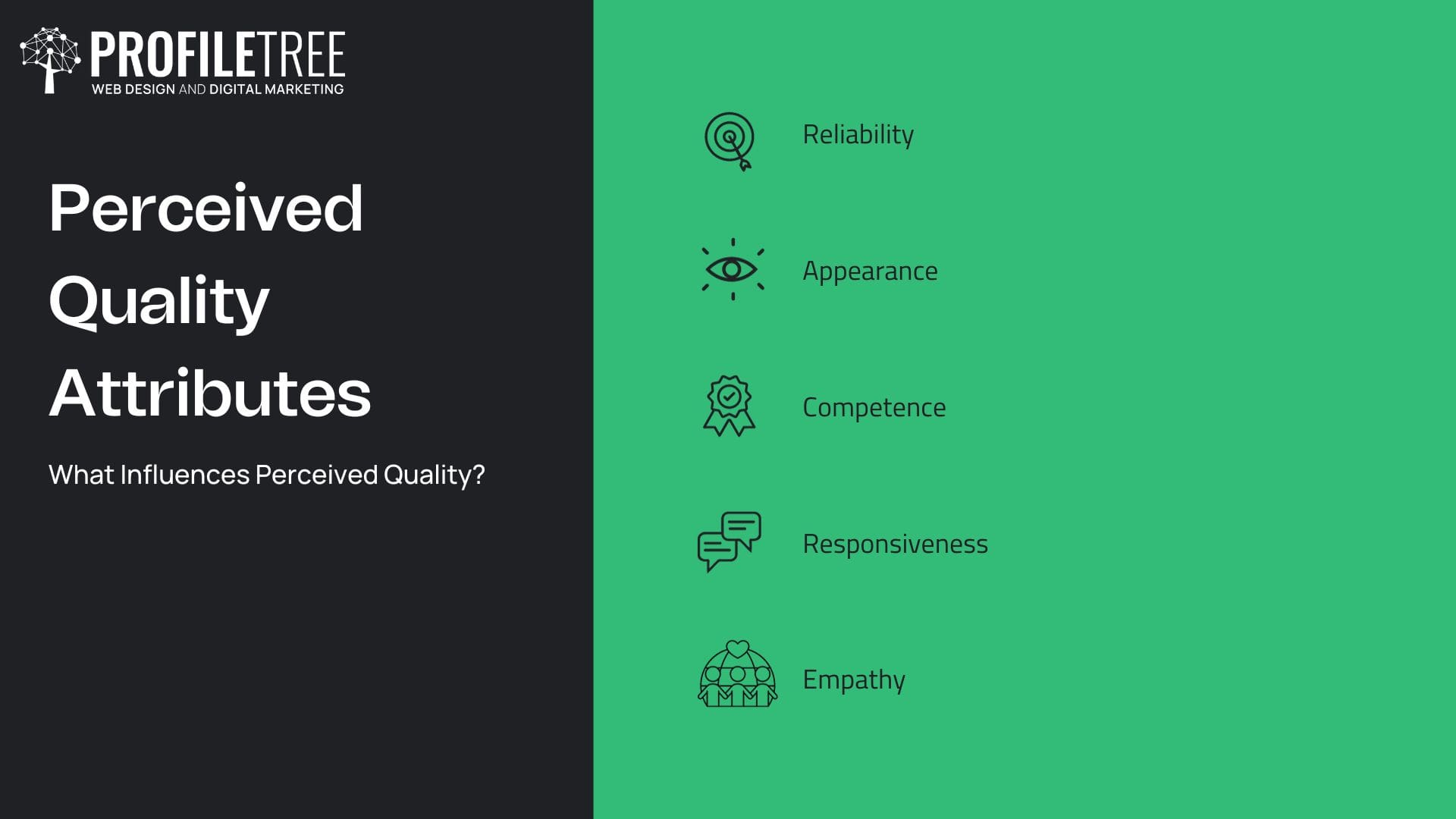 PROFILETREE
WEB DESIGN AND DIGITAL MARKETING

Perceived Quality Attributes

What Influences Perceived Quality?

Reliability

Appearance

Competence

Responsiveness

Empathy